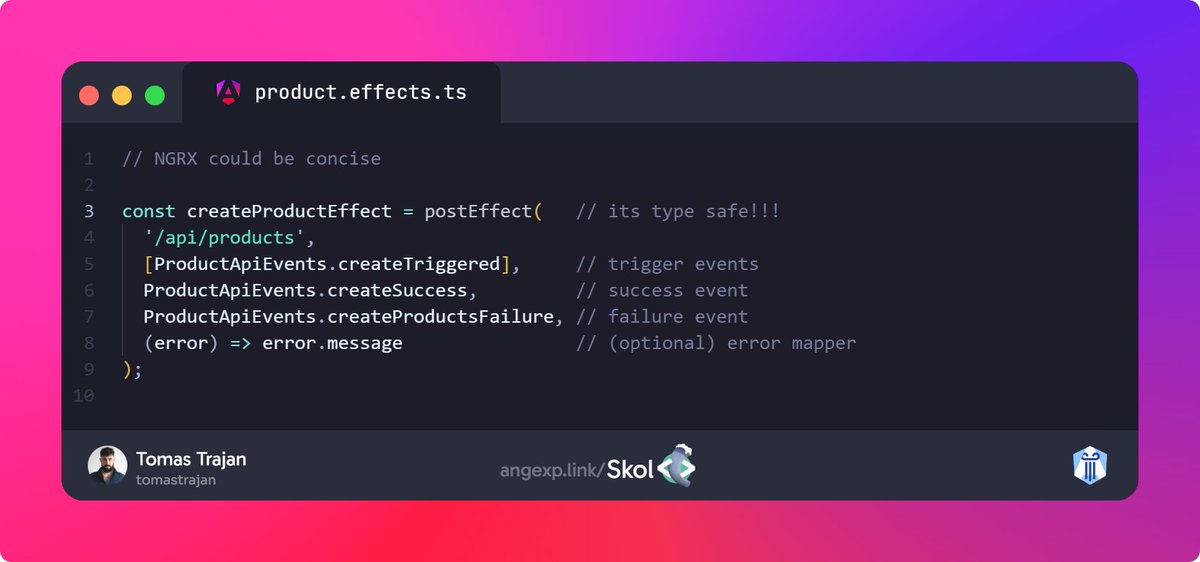 product.effects.ts

1 // NGRX could be concise
2
3 const createProductEffect = postEffect( // its type safe!!!
4 '/api/products',
5 [ProductApiEvents.createTriggered], // trigger events
6 ProductApiEvents.createSuccess, // success event
7 ProductApiEvents.createProductsFailure, // failure event
8 (error) => error.message // (optional) error mapper
9 );
10

Tomas Trajan
tomastrajan

angexp.link/Skol